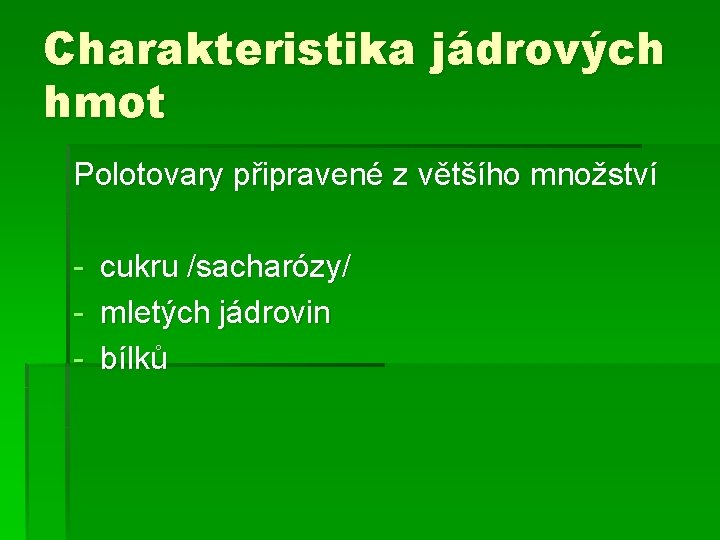 Charakteristika jádrových hmot

Polotovary připravené z většího množství

- cukru /sacharózy/
- mletých jádrovin
- bílků